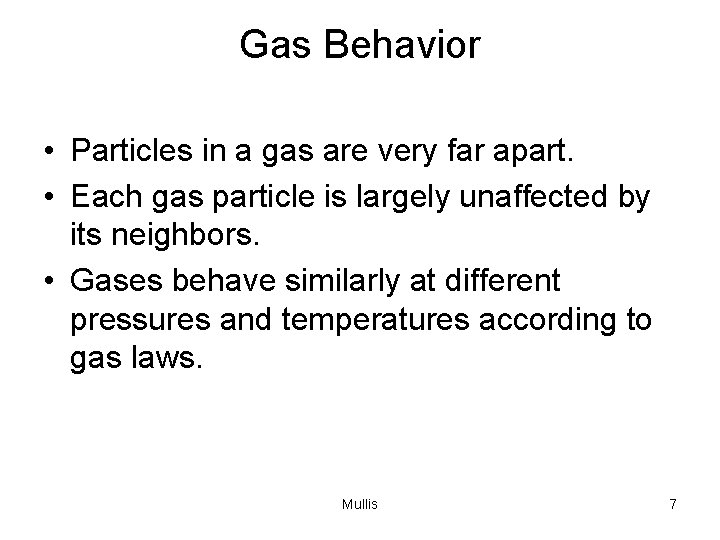 Gas Behavior

• Particles in a gas are very far apart.
• Each gas particle is largely unaffected by its neighbors.
• Gases behave similarly at different pressures and temperatures according to gas laws.

Mullis

7